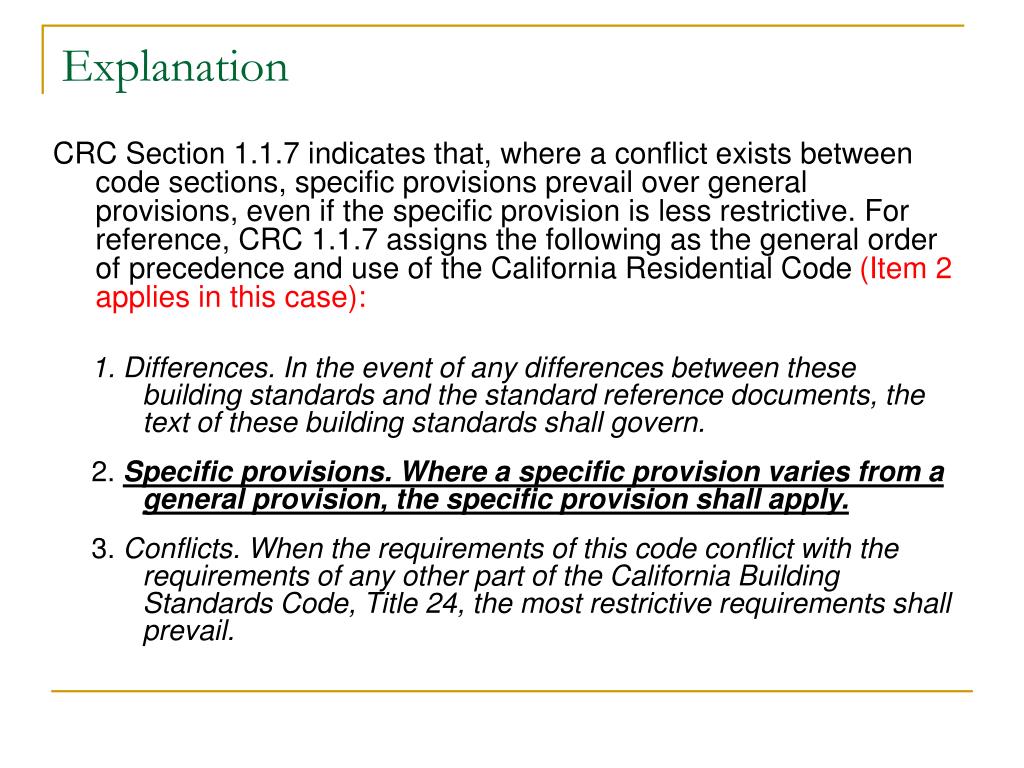 Explanation

CRC Section 1.1.7 indicates that, where a conflict exists between code sections, specific provisions prevail over general provisions, even if the specific provision is less restrictive. For reference, CRC 1.1.7 assigns the following as the general order of precedence and use of the California Residential Code (Item 2 applies in this case):

1. Differences. In the event of any differences between these building standards and the standard reference documents, the text of these building standards shall govern.

2. Specific provisions. Where a specific provision varies from a general provision, the specific provision shall apply.

3. Conflicts. When the requirements of this code conflict with the requirements of any other part of the California Building Standards Code, Title 24, the most restrictive requirements shall prevail.